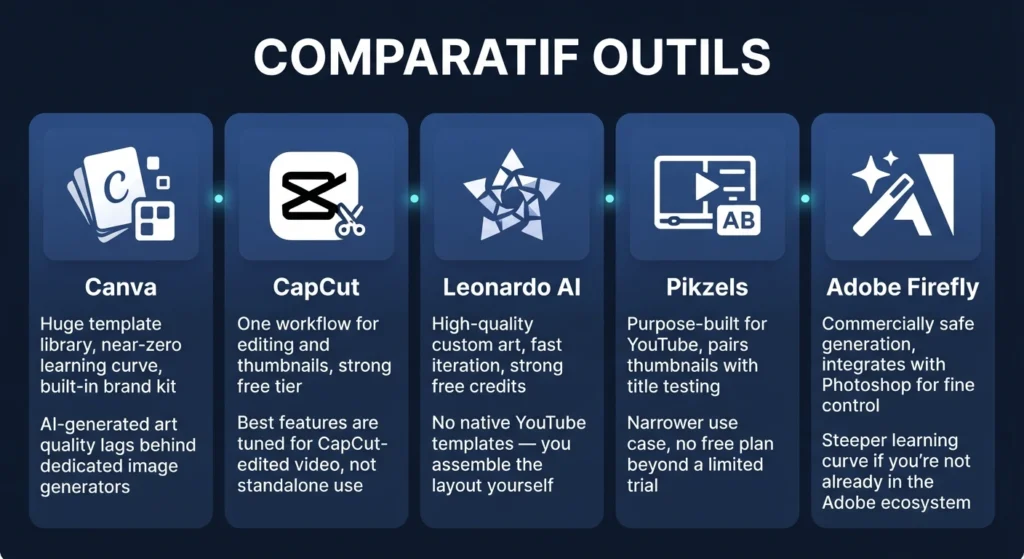 COMPARATIF OUTILS

C

Canva

Huge template library, near-zero learning curve, built-in brand kit

AI-generated art quality lags behind dedicated image generators

CapCut

One workflow for editing and thumbnails, strong free tier

Best features are tuned for CapCut-edited video, not standalone use

Leonardo AI

High-quality custom art, fast iteration, strong free credits

No native YouTube templates — you assemble the layout yourself

AB

Pikzels

Purpose-built for YouTube, pairs thumbnails with title testing

Narrower use case, no free plan beyond a limited trial

Adobe Firefly

Commercially safe generation, integrates with Photoshop for fine control

Steeper learning curve if you're not already in the Adobe ecosystem